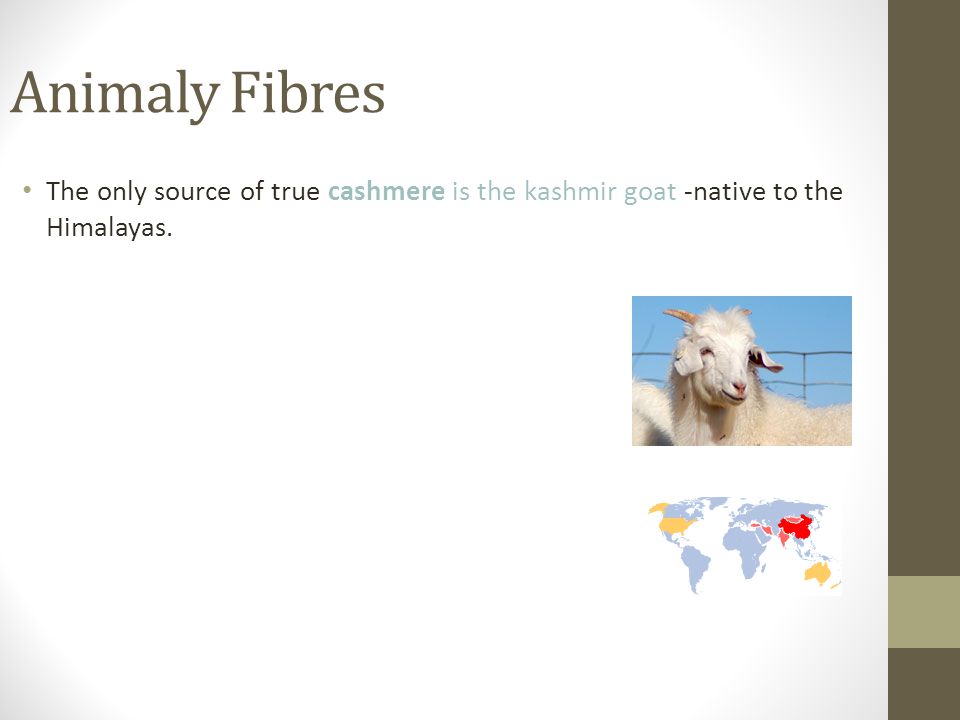 Animaly Fibres

• The only source of true cashmere is the kashmir goat -native to the Himalayas.